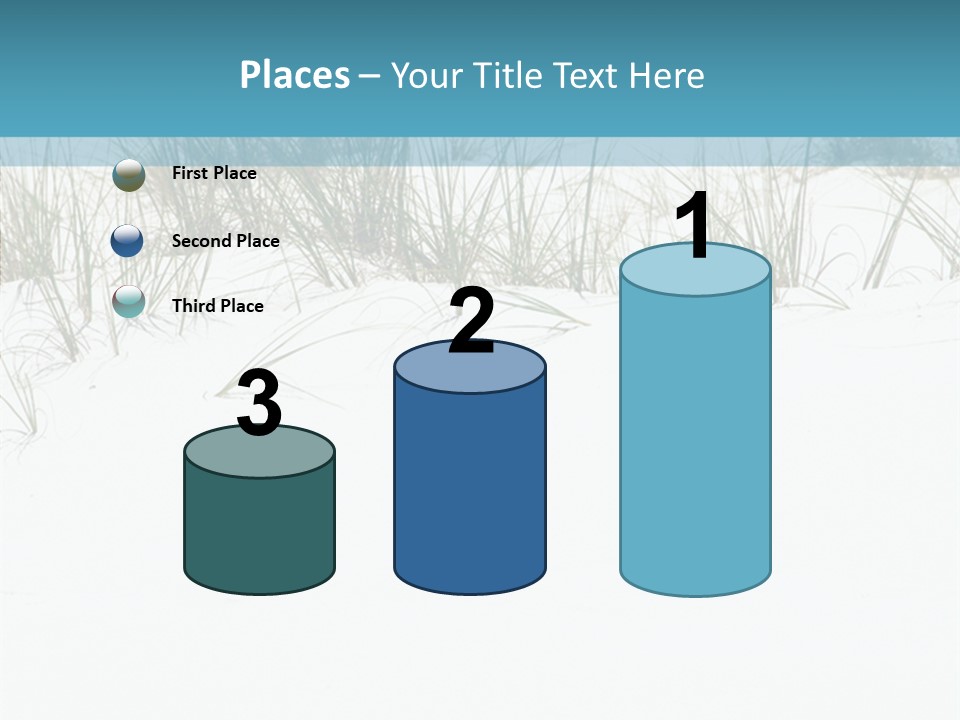 Places – Your Title Text Here

First Place

Second Place

Third Place

3

2

1